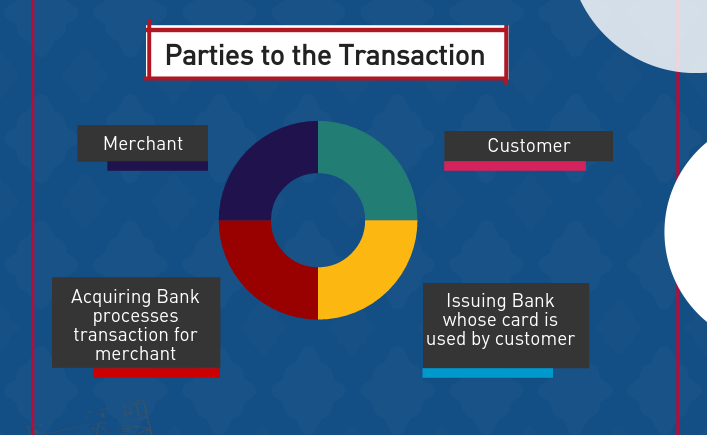 Parties to the Transaction

Merchant

Customer

Acquiring Bank processes transaction for merchant

Issuing Bank whose card is used by customer